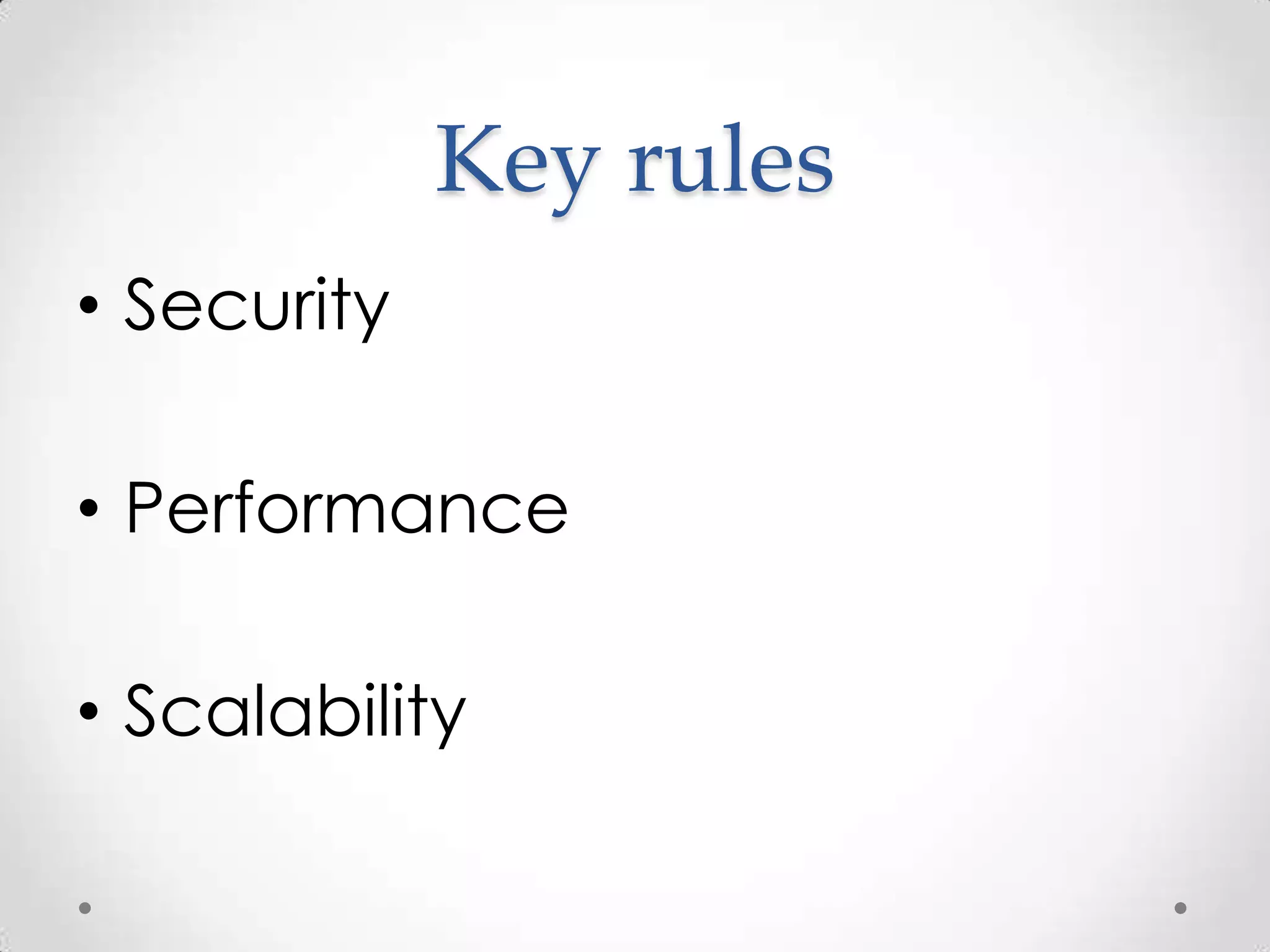 Key rules

• Security

• Performance

• Scalability